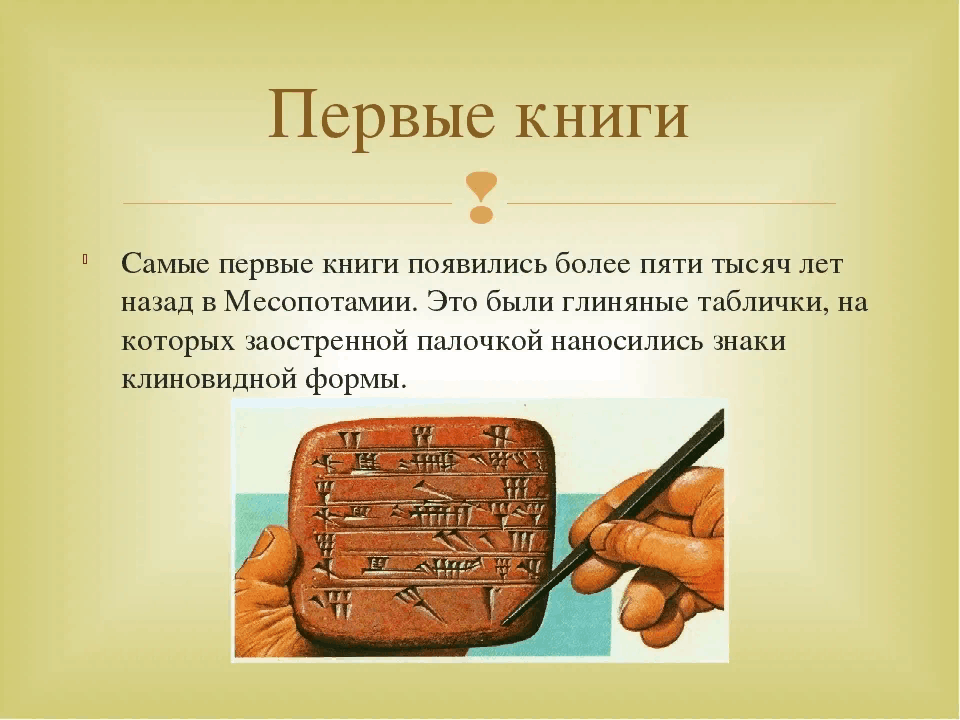 Первые книги

Самые первые книги появились более пяти тысяч лет назад в Месопотамии. Это были глиняные таблички, на которых заостренной палочкой наносились знаки клиновидной формы.